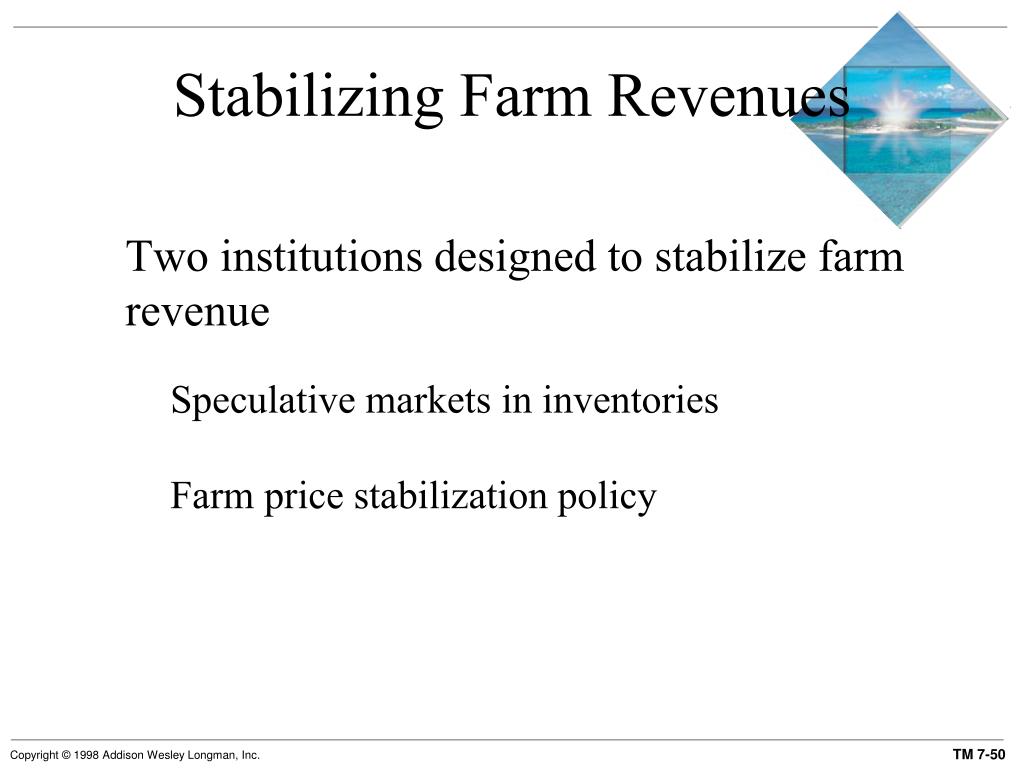 Stabilizing Farm Revenues

Two institutions designed to stabilize farm revenue

Speculative markets in inventories

Farm price stabilization policy

Copyright © 1998 Addison Wesley Longman, Inc.

TM 7-50